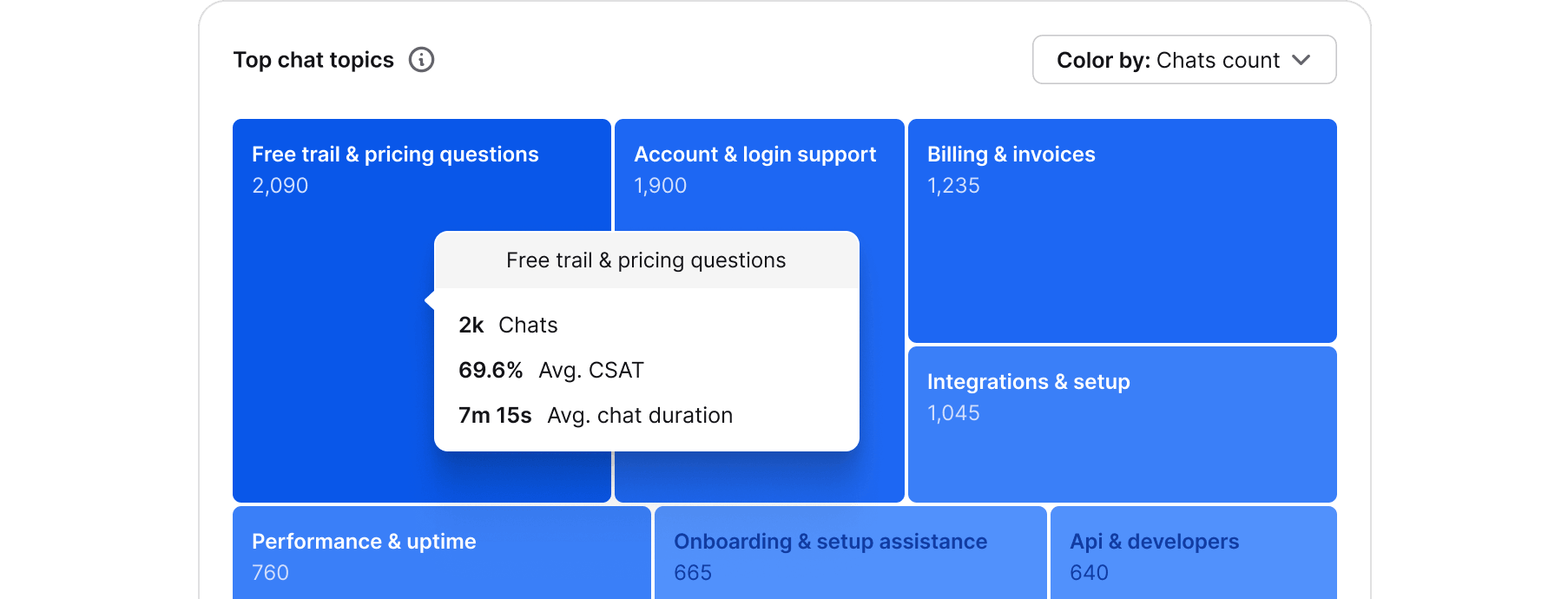 Top chat topics

Color by: Chats count

Free trail & pricing questions
2,090

Account & login support
1,900

Billing & invoices
1,235

Free trail & pricing questions

2k Chats

69.6% Avg. CSAT

7m 15s Avg. chat duration

Integrations & setup
1,045

Performance & uptime
760

Onboarding & setup assistance
665

Api & developers
640